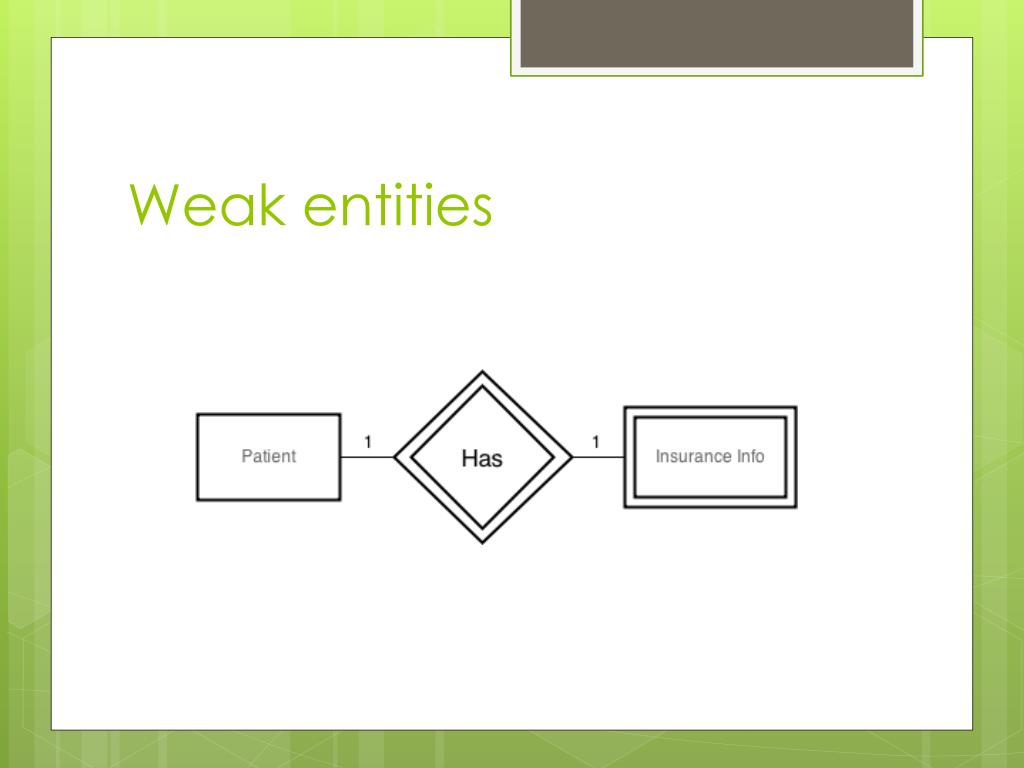 Weak entities

Patient

1

Has

1

Insurance Info